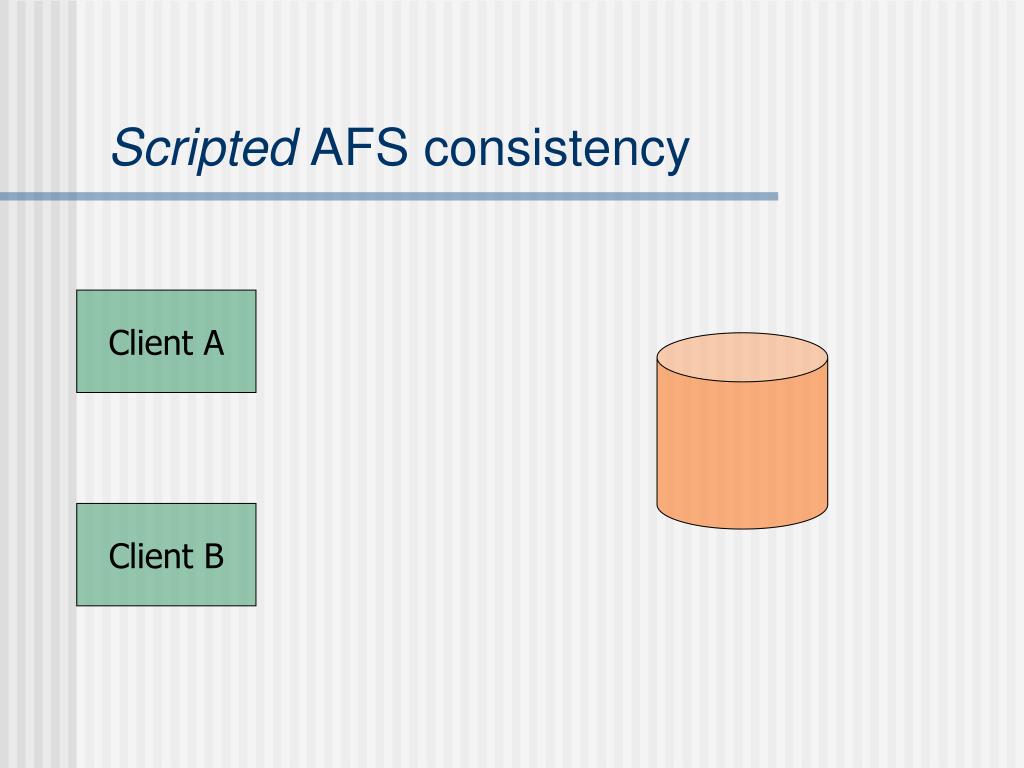 Scripted AFS consistency

Client A

Client B